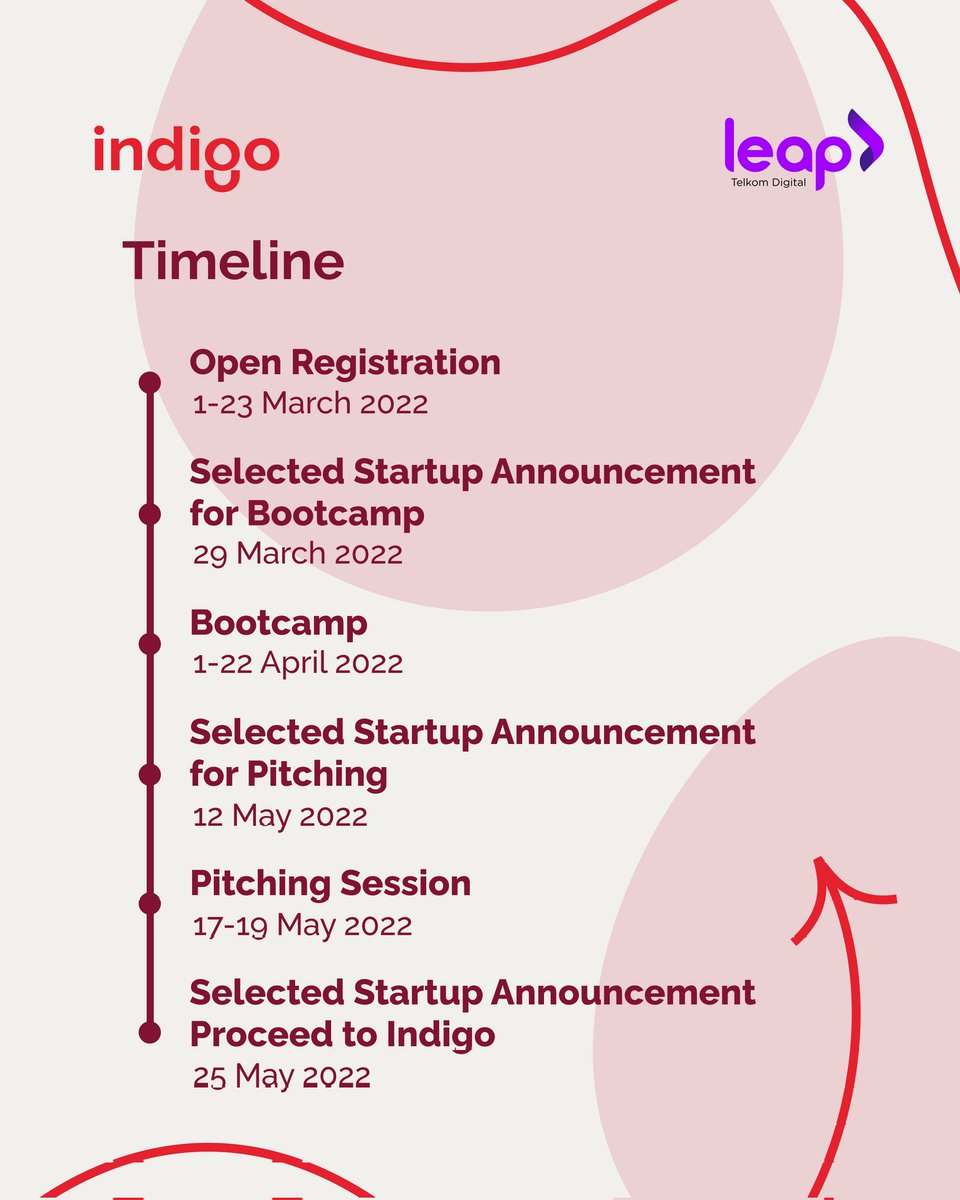 indigo

leap
Telkom Digital

Timeline

Open Registration
1-23 March 2022

Selected Startup Announcement for Bootcamp
29 March 2022

Bootcamp
1-22 April 2022

Selected Startup Announcement for Pitching
12 May 2022

Pitching Session
17-19 May 2022

Selected Startup Announcement Proceed to Indigo
25 May 2022